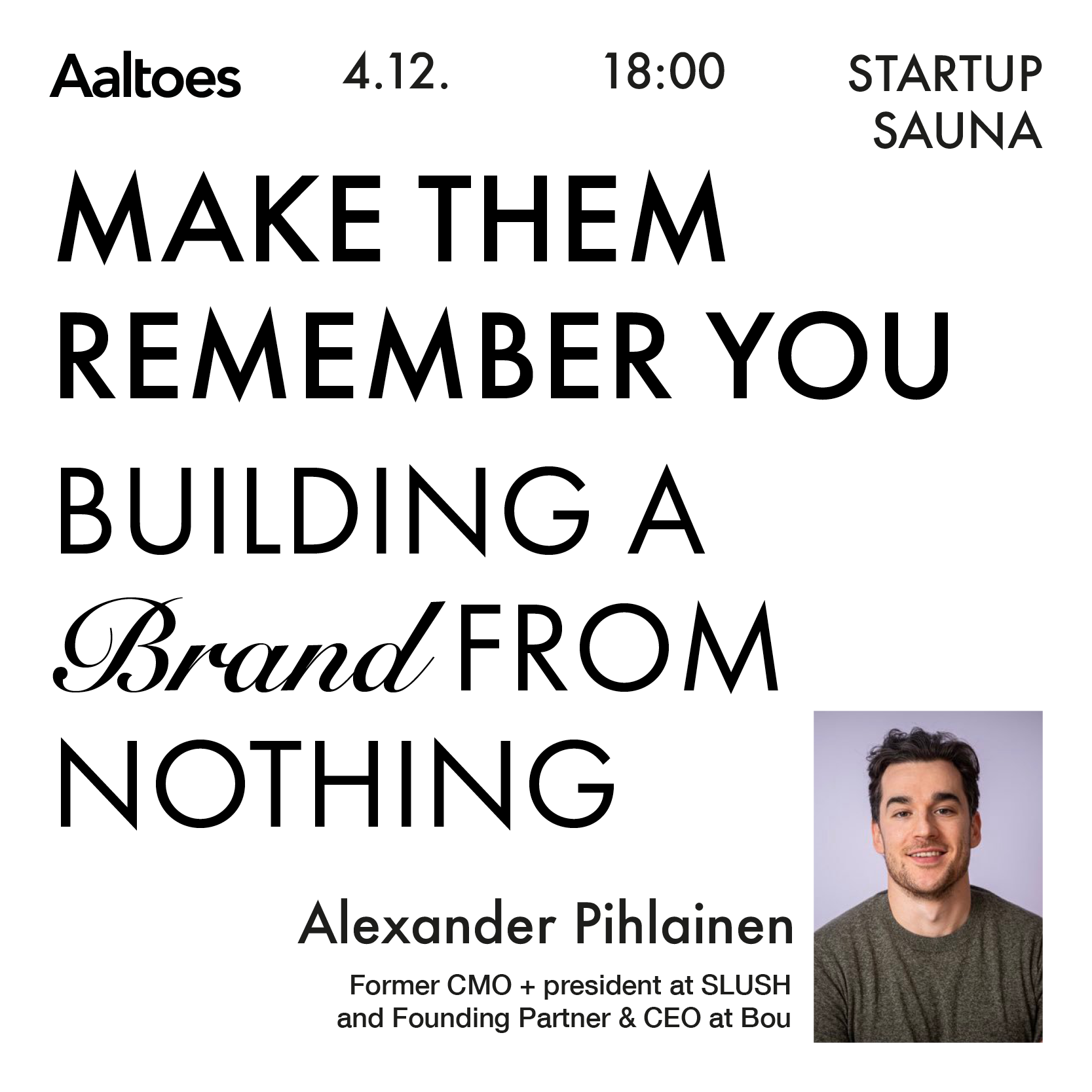 Aaltoes 4.12. 18:00 STARTUP SAUNA

MAKE THEM REMEMBER YOU

BUILDING A Brand FROM NOTHING

Alexander Pihlainen

Former CMO + president at SLUSH and Founding Partner & CEO at Bou